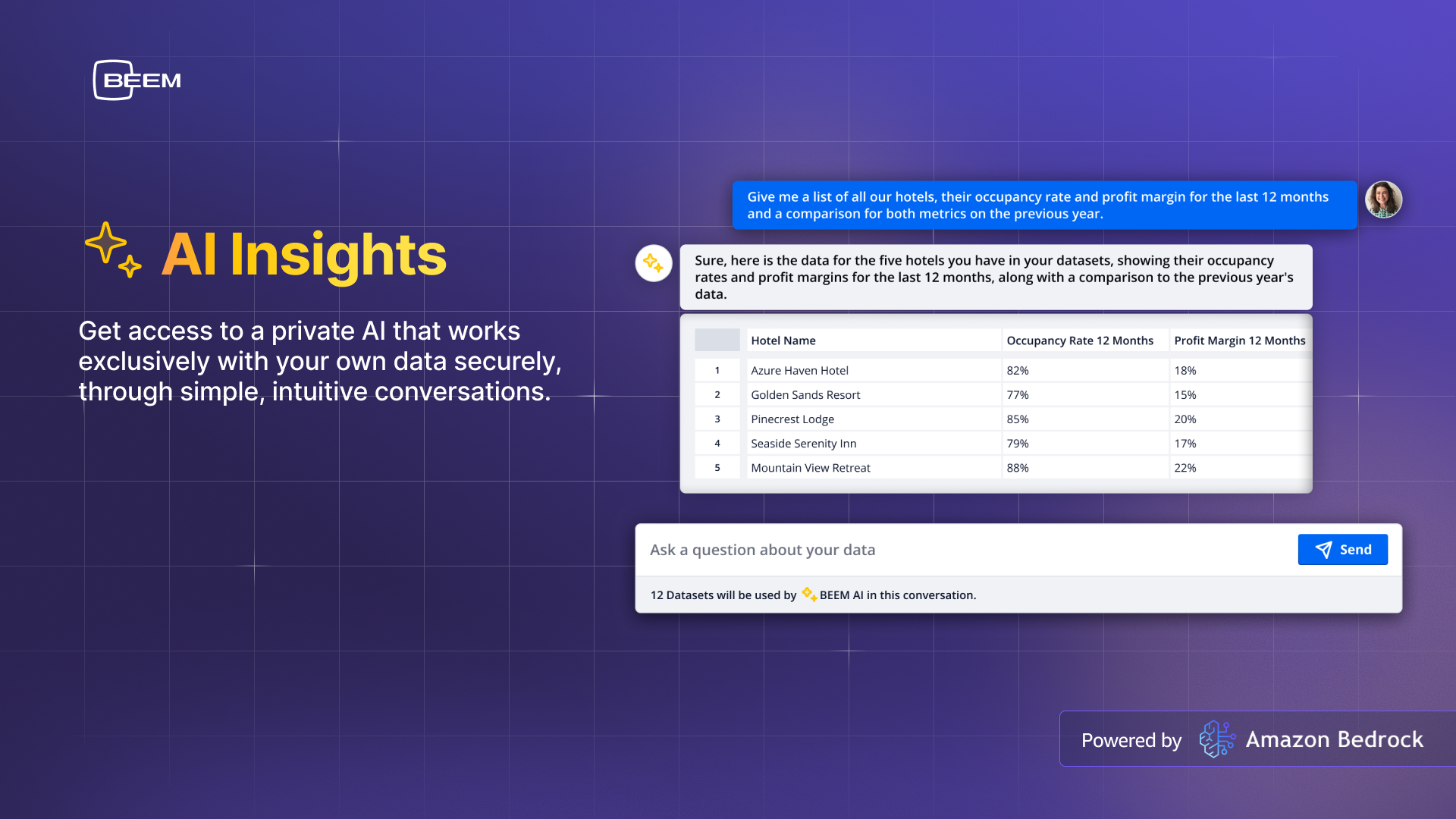 BEEM

AI Insights

Get access to a private AI that works exclusively with your own data securely, through simple, intuitive conversations.

Give me a list of all our hotels, their occupancy rate and profit margin for the last 12 months and a comparison for both metrics on the previous year.

Sure, here is the data for the five hotels you have in your datasets, showing their occupancy rates and profit margins for the last 12 months, along with a comparison to the previous year's data.

| | Hotel Name | Occupancy Rate 12 Months | Profit Margin 12 Months |
|---|---|---|---|
| 1 | Azure Haven Hotel | 82% | 18% |
| 2 | Golden Sands Resort | 77% | 15% |
| 3 | Pinecrest Lodge | 85% | 20% |
| 4 | Seaside Serenity Inn | 79% | 17% |
| 5 | Mountain View Retreat | 88% | 22% |

Ask a question about your data

Send

12 Datasets will be used by BEEM AI in this conversation.

Powered by Amazon Bedrock